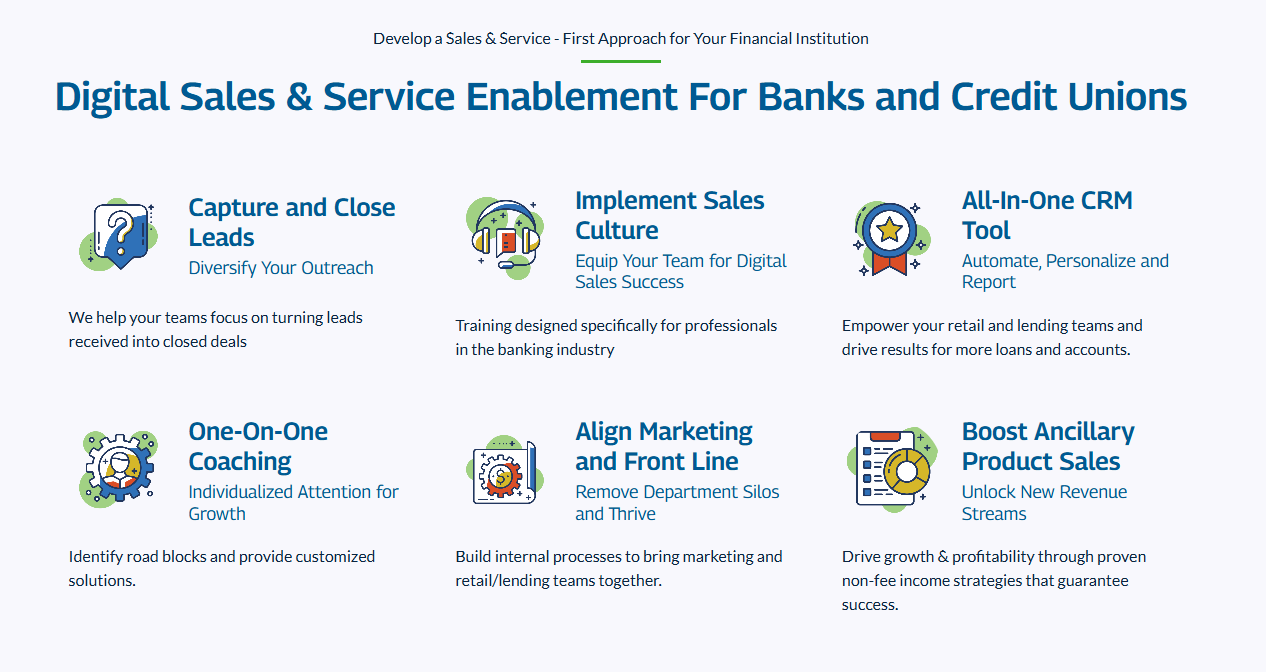 Develop a Sales & Service - First Approach for Your Financial Institution

Digital Sales & Service Enablement For Banks and Credit Unions

Capture and Close Leads
Diversify Your Outreach

We help your teams focus on turning leads received into closed deals

Implement Sales Culture
Equip Your Team for Digital Sales Success

Training designed specifically for professionals in the banking industry

All-In-One CRM Tool
Automate, Personalize and Report

Empower your retail and lending teams and drive results for more loans and accounts.

One-On-One Coaching
Individualized Attention for Growth

Identify road blocks and provide customized solutions.

Align Marketing and Front Line
Remove Department Silos and Thrive

Build internal processes to bring marketing and retail/lending teams together.

Boost Ancillary Product Sales
Unlock New Revenue Streams

Drive growth & profitability through proven non-fee income strategies that guarantee success.